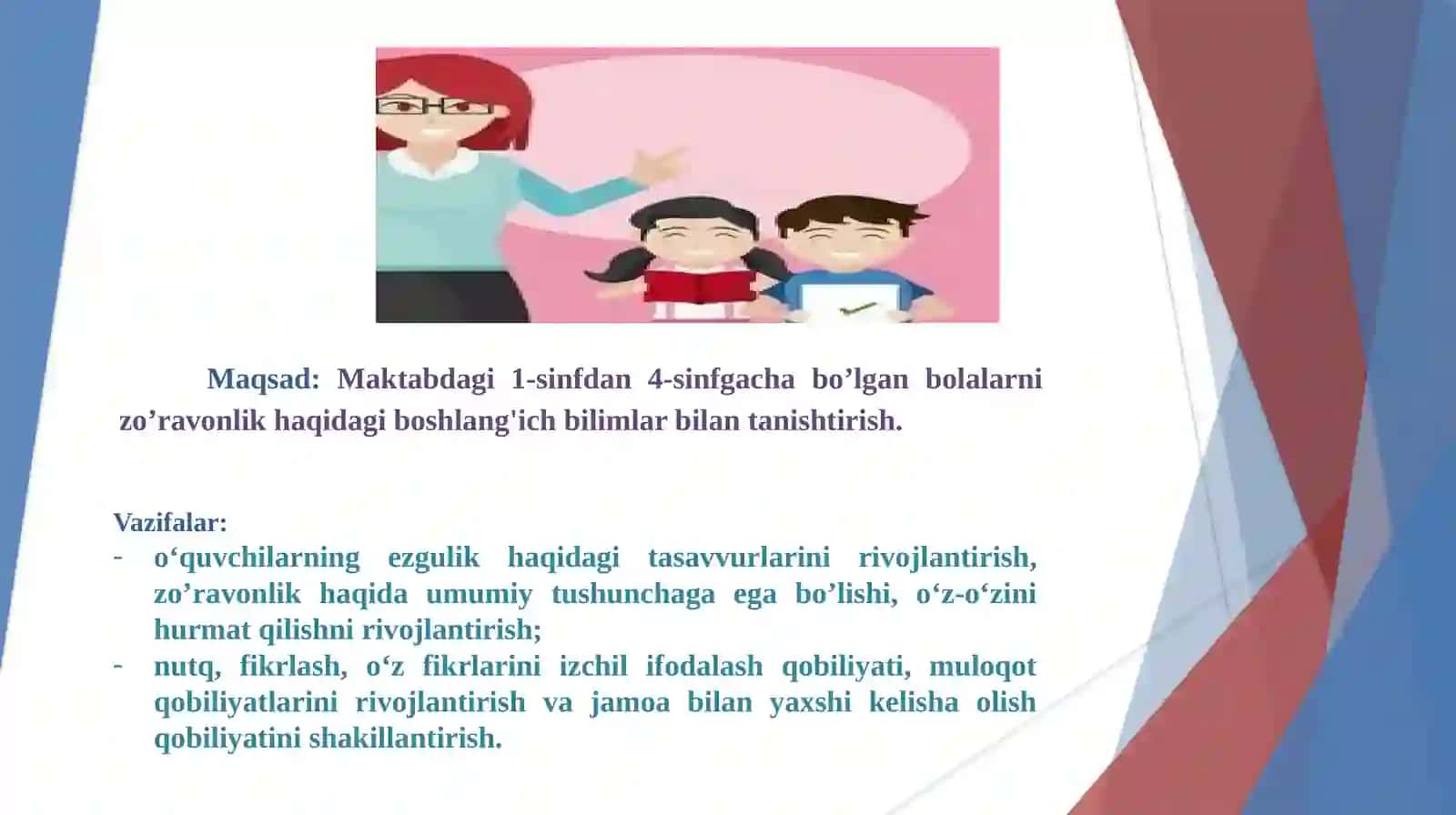 Maqsad: Maktabdagi 1-sinfdan 4-sinfgacha bo’lgan bolalarni zo’ravonlik haqidagi boshlang'ich bilimlar bilan tanishtirish.

Vazifalar:
- o‘quvchilarning ezgulik haqidagi tasavvurlarini rivojlantirish, zo’ravonlik haqida umumiy tushunchaga ega bo’lishi, o‘z-o‘zini hurmat qilishni rivojlantirish;
- nutq, fikrlash, o‘z fikrlarini izchil ifodalash qobiliyati, muloqot qobiliyatlarini rivojlantirish va jamoa bilan yaxshi kelisha olish qobiliyatini shakillantirish.